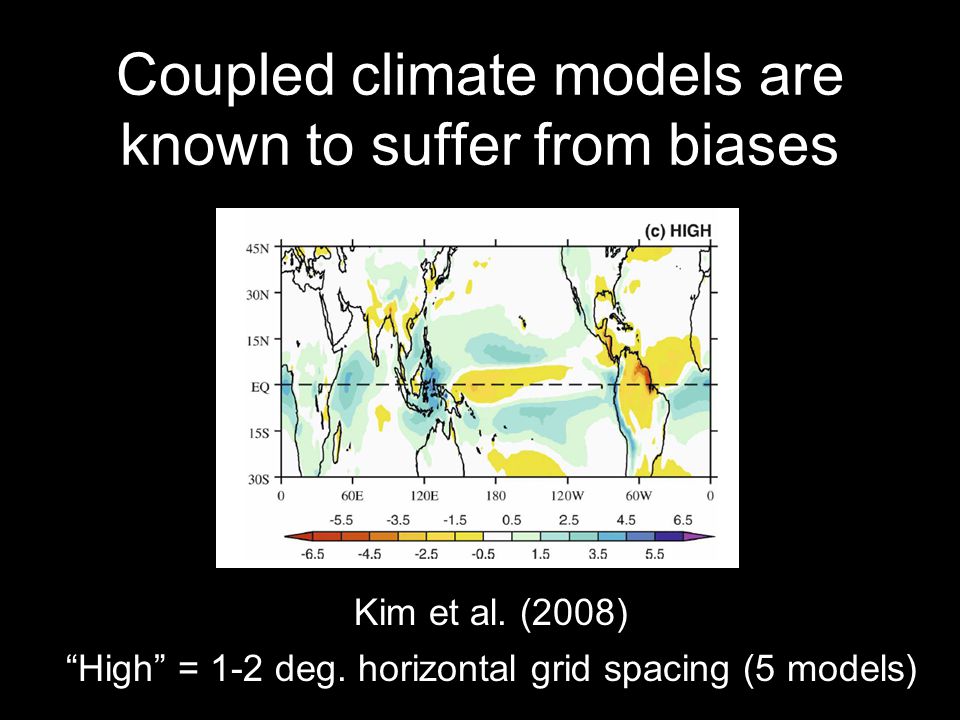 Coupled climate models are known to suffer from biases

(c) HIGH

45N
30N
15N
EQ
15S
30S

0
60E
120E
180
120W
60W
0

-5.5
-3.5
-1.5
0.5
2.5
4.5
6.5

-6.5
-4.5
-2.5
-0.5
1.5
3.5
5.5

Kim et al. (2008)

“High” = 1-2 deg. horizontal grid spacing (5 models)